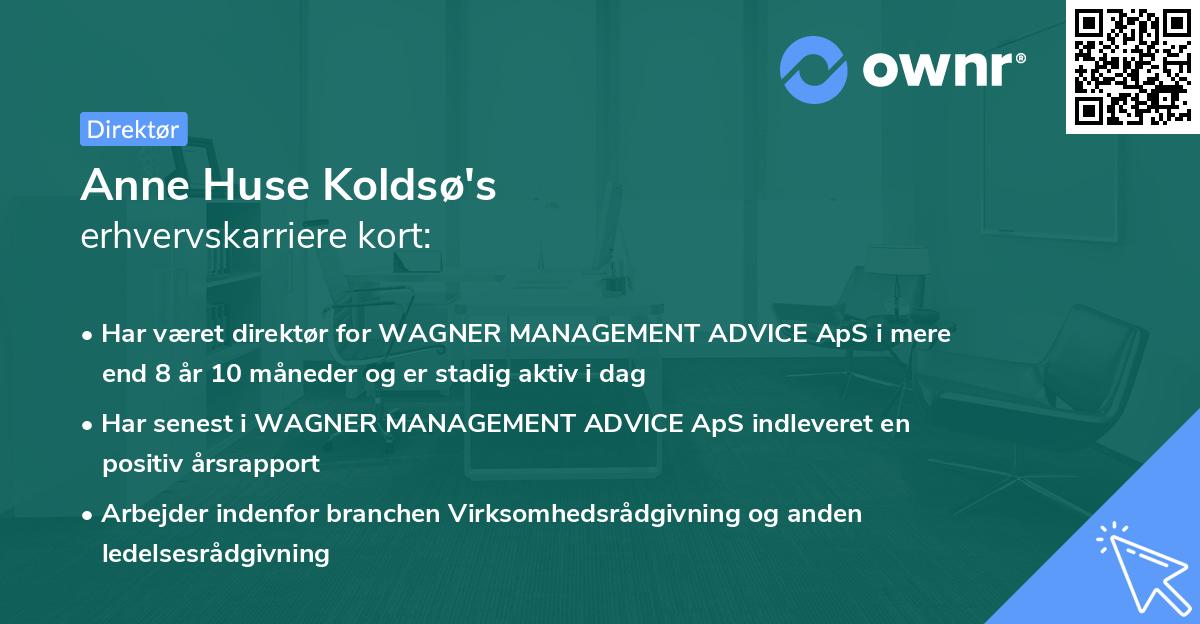 ownr®

Direktør

Anne Huse Koldsø's
erhvervskarriere kort:

• Har været direktør for WAGNER MANAGEMENT ADVICE ApS i mere end 8 år 10 måneder og er stadig aktiv i dag

• Har senest i WAGNER MANAGEMENT ADVICE ApS indleveret en positiv årsrapport

• Arbejder indenfor branchen Virksomhedsrådgivning og anden ledelsesrådgivning